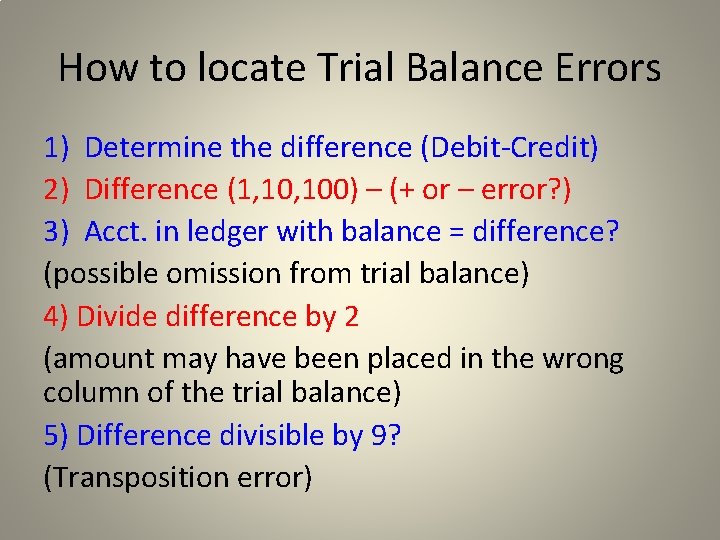 How to locate Trial Balance Errors

1) Determine the difference (Debit-Credit)

2) Difference (1,10,100) – (+ or – error?)

3) Acct. in ledger with balance = difference?

(possible omission from trial balance)

4) Divide difference by 2

(amount may have been placed in the wrong column of the trial balance)

5) Difference divisible by 9?

(Transposition error)